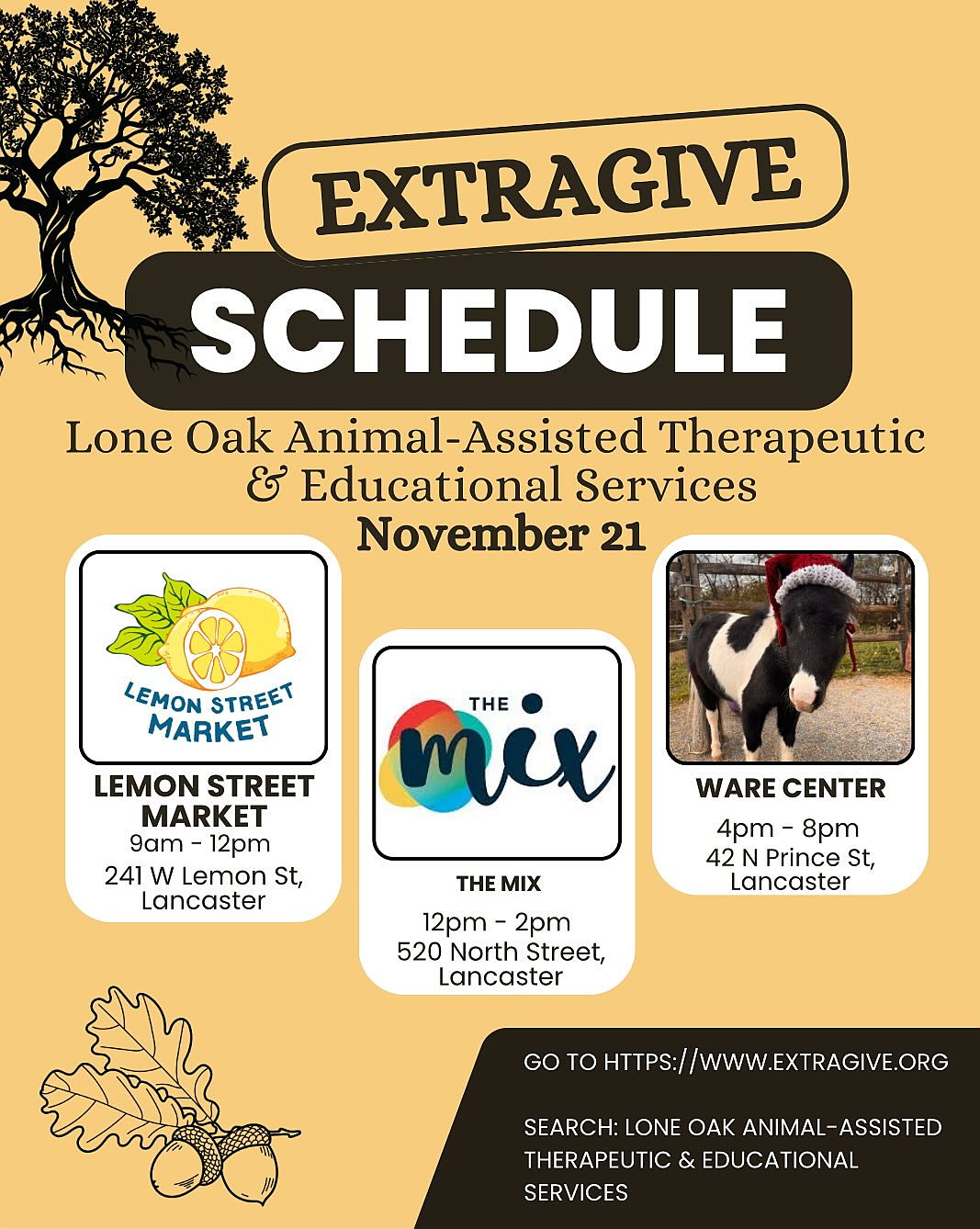 EXTRAGIVE
SCHEDULE

Lone Oak Animal-Assisted Therapeutic & Educational Services
November 21

LEMON STREET MARKET

LEMON STREET MARKET
9am - 12pm
241 W Lemon St, Lancaster

THE mix

THE MIX
12pm - 2pm
520 North Street, Lancaster

WARE CENTER
4pm - 8pm
42 N Prince St, Lancaster

GO TO HTTPS://WWW.EXTRAGIVE.ORG

SEARCH: LONE OAK ANIMAL-ASSISTED THERAPEUTIC & EDUCATIONAL SERVICES